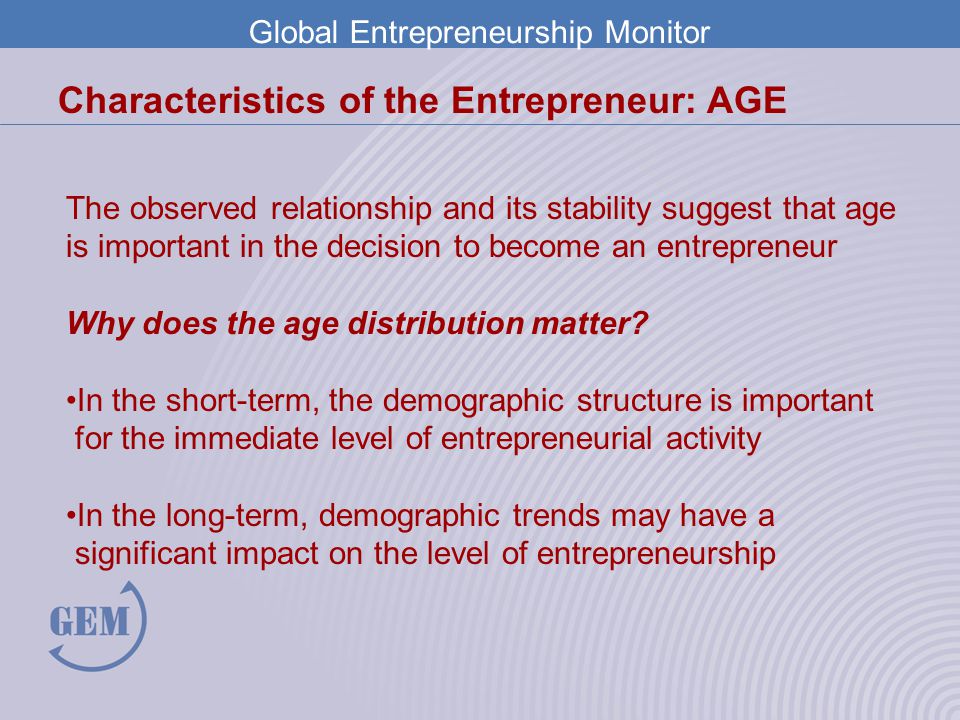 Global Entrepreneurship Monitor

Characteristics of the Entrepreneur: AGE

The observed relationship and its stability suggest that age is important in the decision to become an entrepreneur

Why does the age distribution matter?

•In the short-term, the demographic structure is important for the immediate level of entrepreneurial activity

•In the long-term, demographic trends may have a significant impact on the level of entrepreneurship

GEM